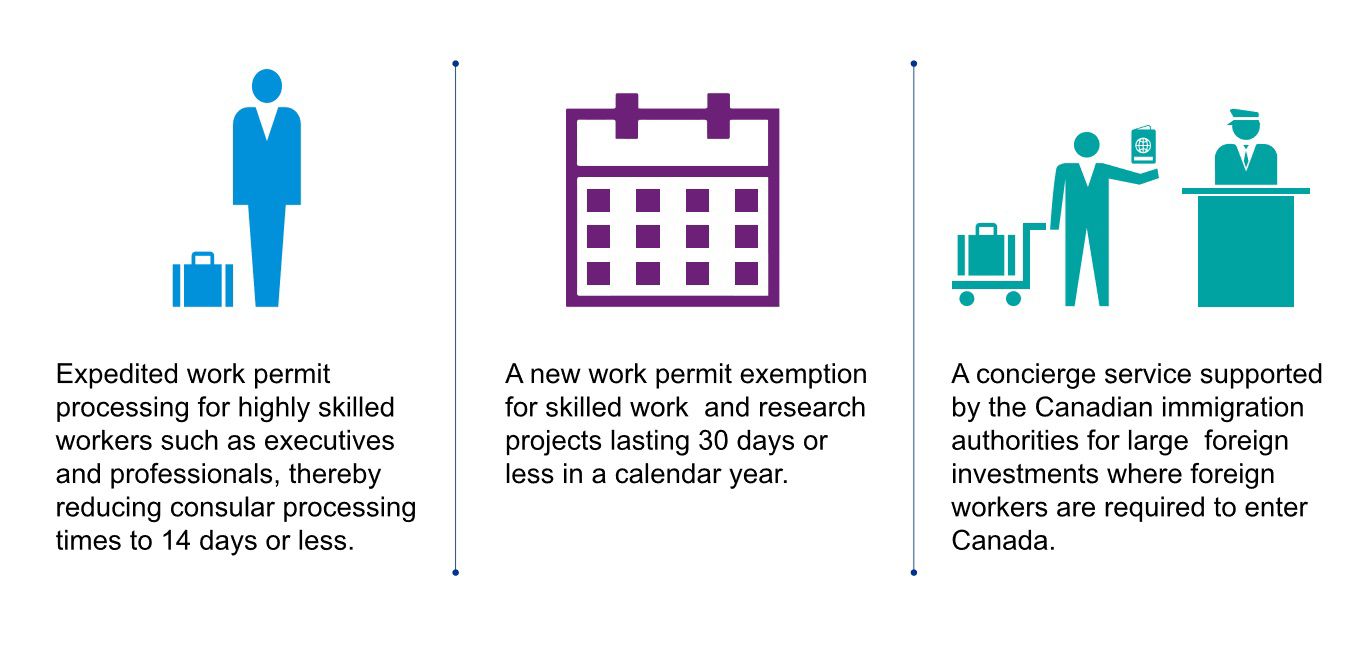 Expedited work permit processing for highly skilled workers such as executives and professionals, thereby reducing consular processing times to 14 days or less.

A new work permit exemption for skilled work and research projects lasting 30 days or less in a calendar year.

A concierge service supported by the Canadian immigration authorities for large foreign investments where foreign workers are required to enter Canada.